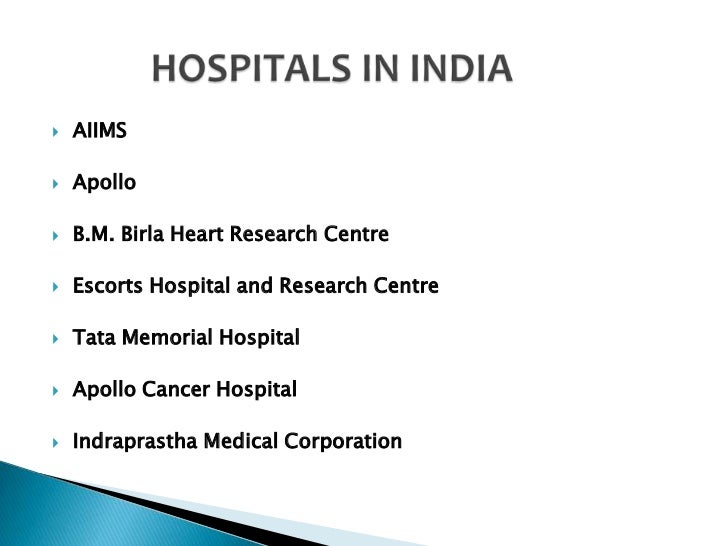 HOSPITALS IN INDIA

AIIMS

Apollo

B.M. Birla Heart Research Centre

Escorts Hospital and Research Centre

Tata Memorial Hospital

Apollo Cancer Hospital

Indraprastha Medical Corporation